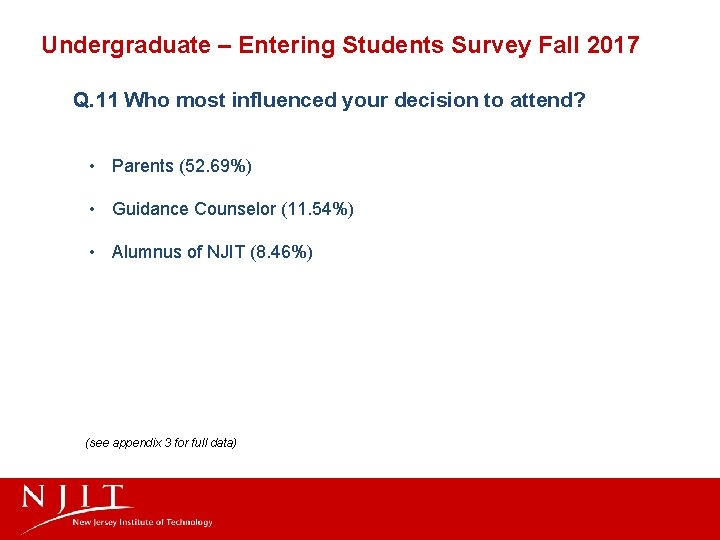 Undergraduate – Entering Students Survey Fall 2017

Q.11 Who most influenced your decision to attend?

• Parents (52.69%)

• Guidance Counselor (11.54%)

• Alumnus of NJIT (8.46%)

(see appendix 3 for full data)

NJIT
New Jersey Institute of Technology